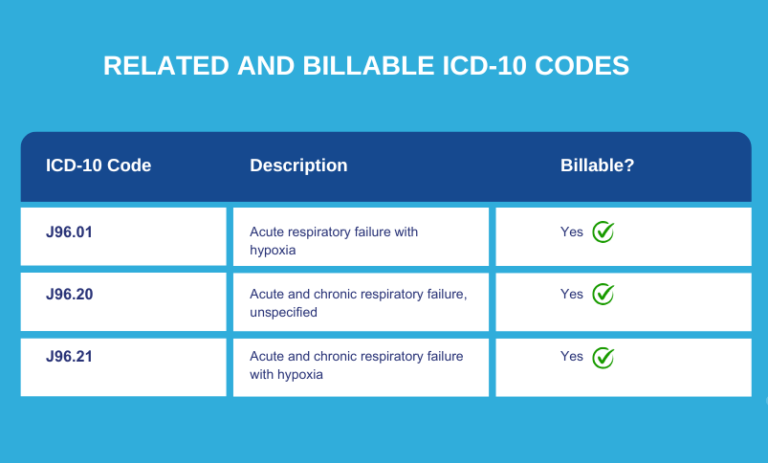 RELATED AND BILLABLE ICD-10 CODES

| ICD-10 Code | Description | Billable? |
|---|---|---|
| J96.01 | Acute respiratory failure with hypoxia | Yes |
| J96.20 | Acute and chronic respiratory failure, unspecified | Yes |
| J96.21 | Acute and chronic respiratory failure with hypoxia | Yes |